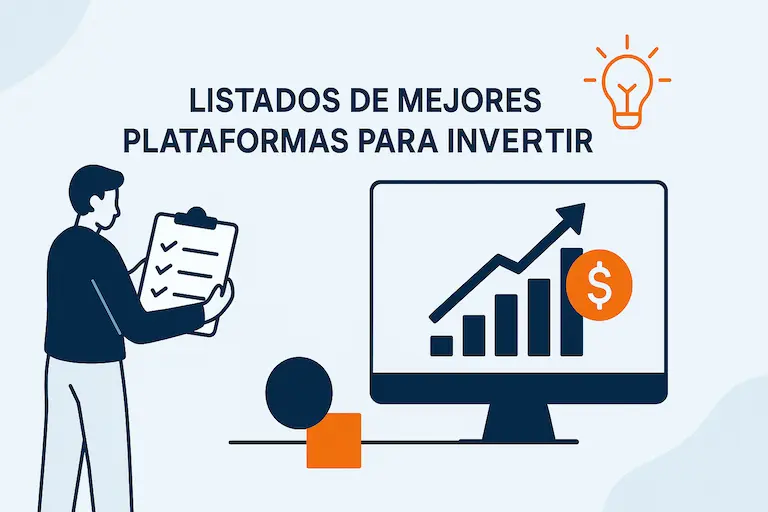 LISTADOS DE MEJORES PLATAFORMAS PARA INVERTIR

$